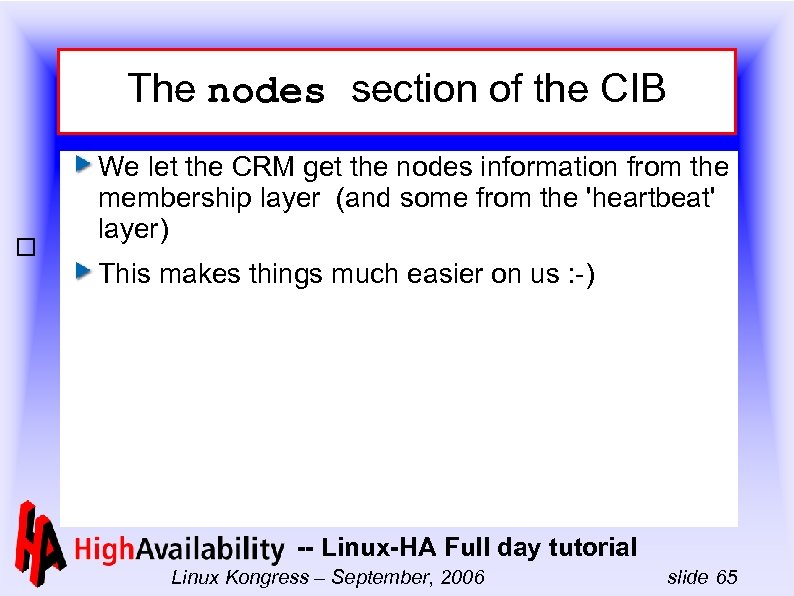 The nodes section of the CIB

We let the CRM get the nodes information from the membership layer (and some from the 'heartbeat' layer)

This makes things much easier on us :-)

HA HighAvailability -- Linux-HA Full day tutorial

Linux Kongress – September, 2006

slide 65